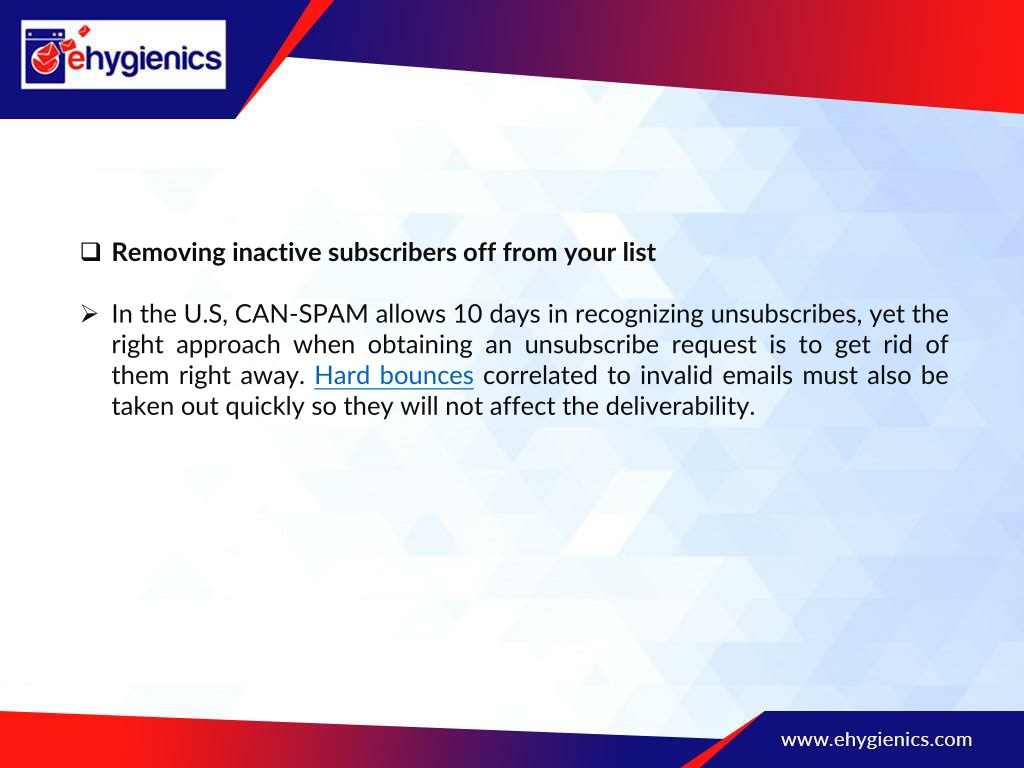 ehygienics

❑ Removing inactive subscribers off from your list

➢ In the U.S, CAN-SPAM allows 10 days in recognizing unsubscribes, yet the right approach when obtaining an unsubscribe request is to get rid of them right away. Hard bounces correlated to invalid emails must also be taken out quickly so they will not affect the deliverability.

www.ehygienics.com